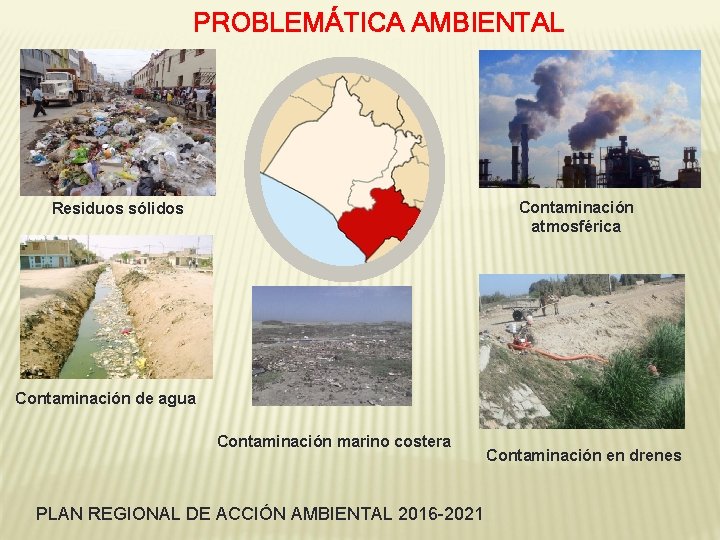 PROBLEMÁTICA AMBIENTAL

Residuos sólidos

Contaminación atmosférica

Contaminación de agua

Contaminación marino costera

Contaminación en drenes

PLAN REGIONAL DE ACCIÓN AMBIENTAL 2016-2021